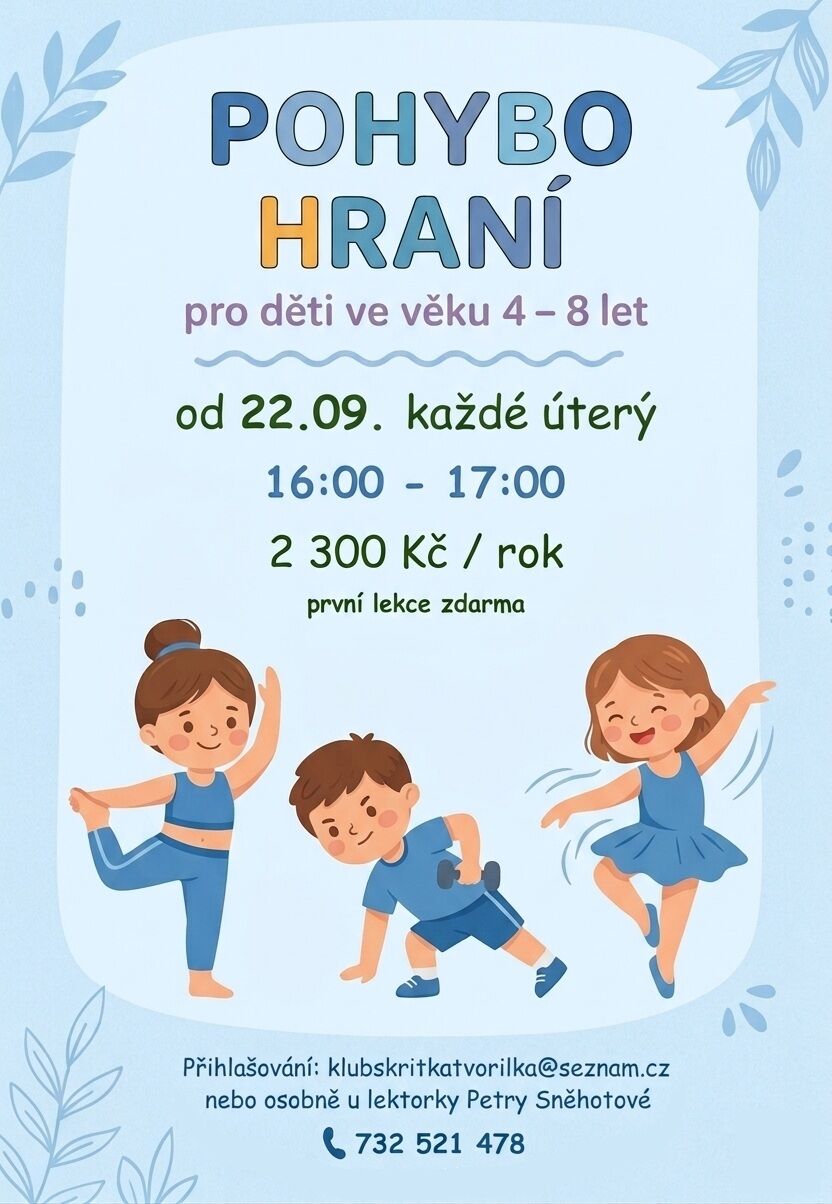 POHYBO
HRANÍ

pro děti ve věku 4 – 8 let

od 22.09. každé úterý

16:00 - 17:00

2 300 Kč / rok

první lekce zdarma

Přihlašování: klubskritkatvorilka@seznam.cz
nebo osobně u lektorky Petry Sněhotové

732 521 478